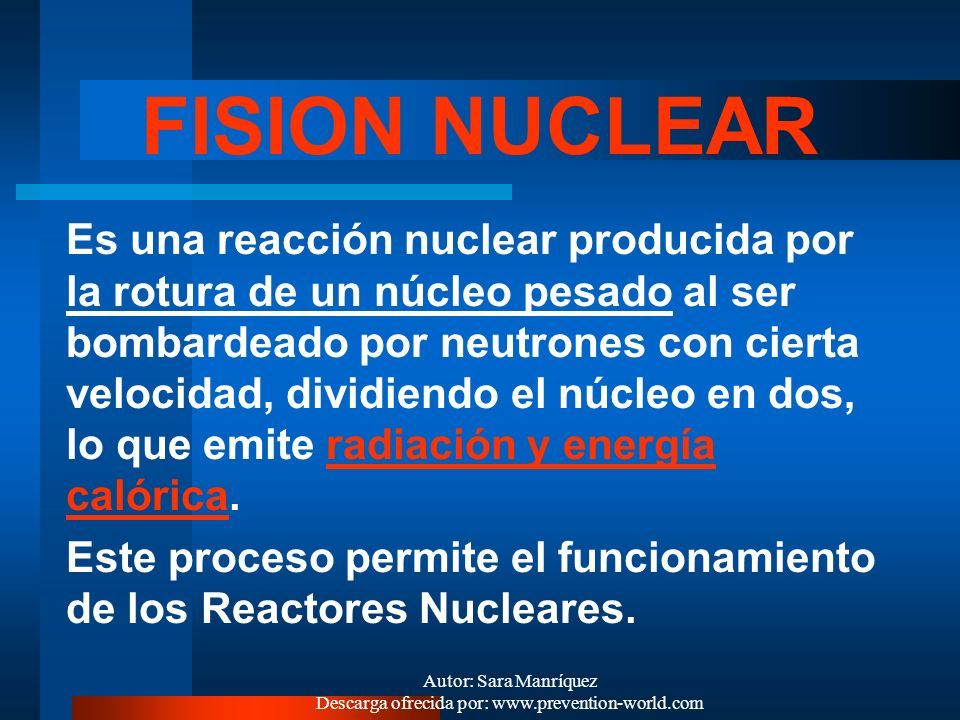 FISION NUCLEAR

Es una reacción nuclear producida por la rotura de un núcleo pesado al ser bombardeado por neutrones con cierta velocidad, dividiendo el núcleo en dos, lo que emite radiación y energía calórica.

Este proceso permite el funcionamiento de los Reactores Nucleares.

Autor: Sara Manríquez
Descarga ofrecida por: www.prevention-world.com